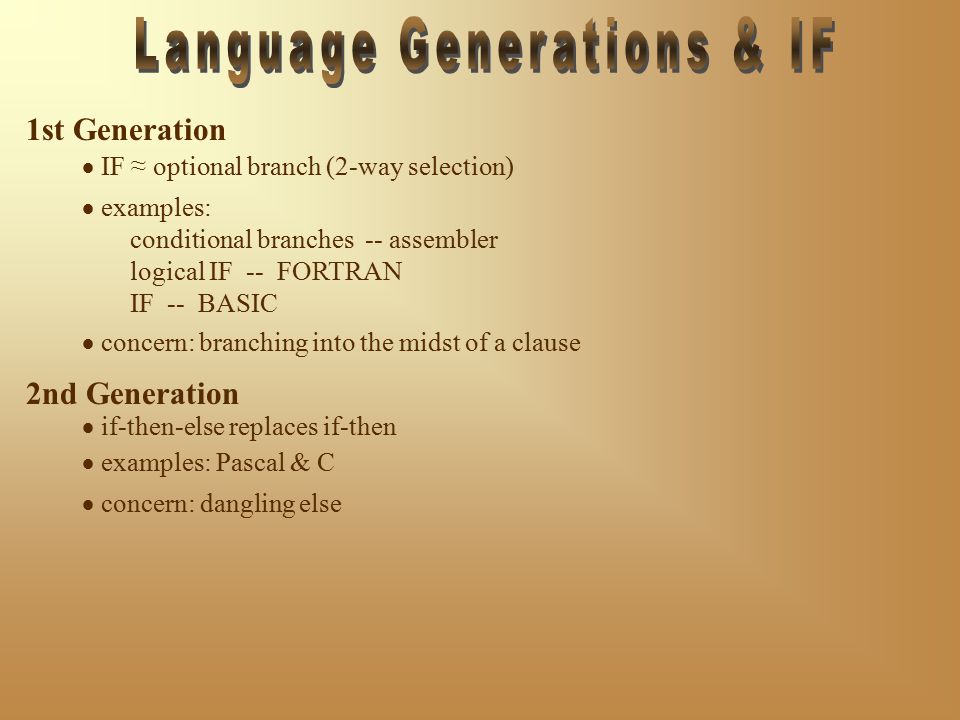 Language Generations & IF

1st Generation

• IF ≈ optional branch (2-way selection)

• examples:
conditional branches -- assembler
logical IF -- FORTRAN
IF -- BASIC

• concern: branching into the midst of a clause

2nd Generation

• if-then-else replaces if-then

• examples: Pascal & C

• concern: dangling else